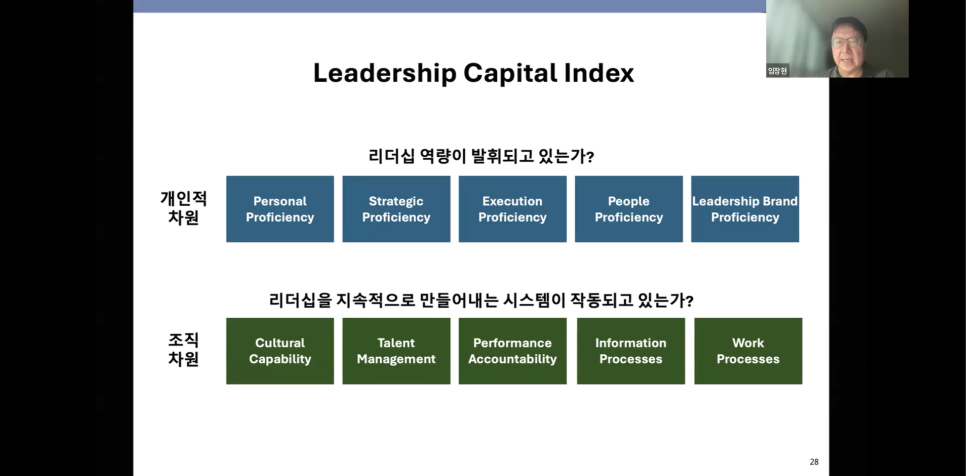 임창현

Leadership Capital Index

리더십 역량이 발휘되고 있는가?

개인적 차원

Personal Proficiency

Strategic Proficiency

Execution Proficiency

People Proficiency

Leadership Brand Proficiency

리더십을 지속적으로 만들어내는 시스템이 작동되고 있는가?

조직 차원

Cultural Capability

Talent Management

Performance Accountability

Information Processes

Work Processes

28